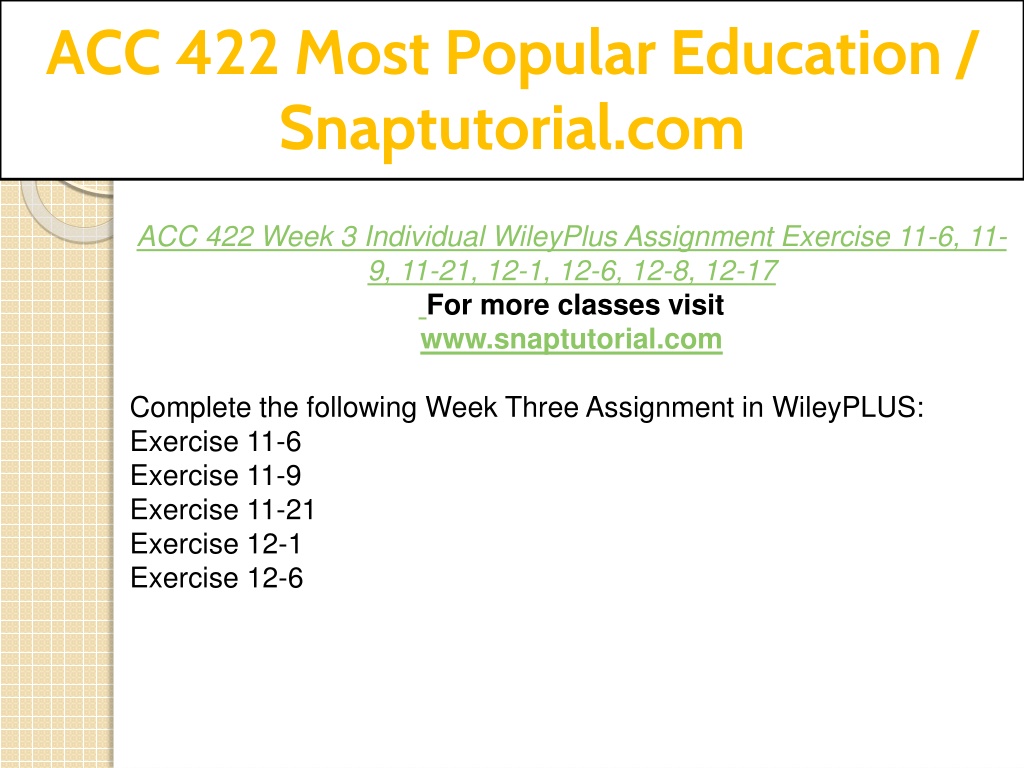 ACC 422 Most Popular Education / Snaptutorial.com

ACC 422 Week 3 Individual WileyPlus Assignment Exercise 11-6, 11-9, 11-21, 12-1, 12-6, 12-8, 12-17
For more classes visit
www.snaptutorial.com

Complete the following Week Three Assignment in WileyPLUS:
Exercise 11-6
Exercise 11-9
Exercise 11-21
Exercise 12-1
Exercise 12-6